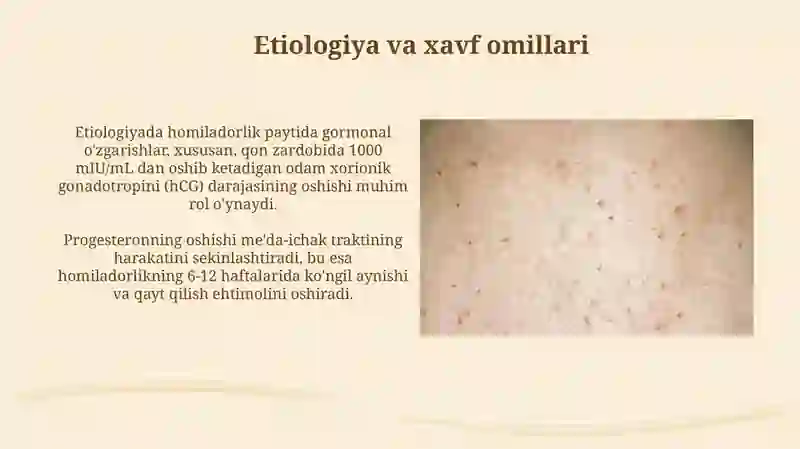 Etiologiya va xavf omillari

Etiologiyada homiladorlik paytida gormonal o'zgarishlar, xususan, qon zardobida 1000 mIU/mL dan oshib ketadigan odam xorionik gonadotropini (hCG) darajasining oshishi muhim rol o'ynaydi.

Progesteronning oshishi me'da-ichak traktining harakatini sekinlashtiradi, bu esa homiladorlikning 6-12 haftalarida ko'ngil aynishi va qayt qilish ehtimolini oshiradi.